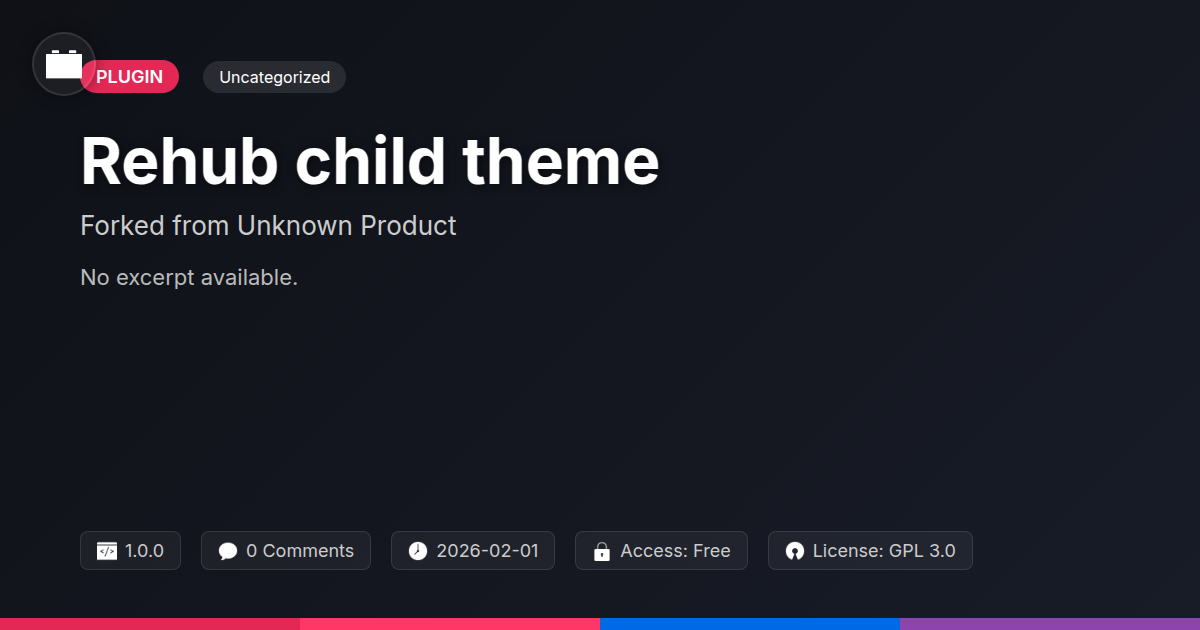 PLUGIN

Uncategorized

Rehub child theme

Forked from Unknown Product

No excerpt available.

1.0.0

0 Comments

2026-02-01

Access: Free

License: GPL 3.0